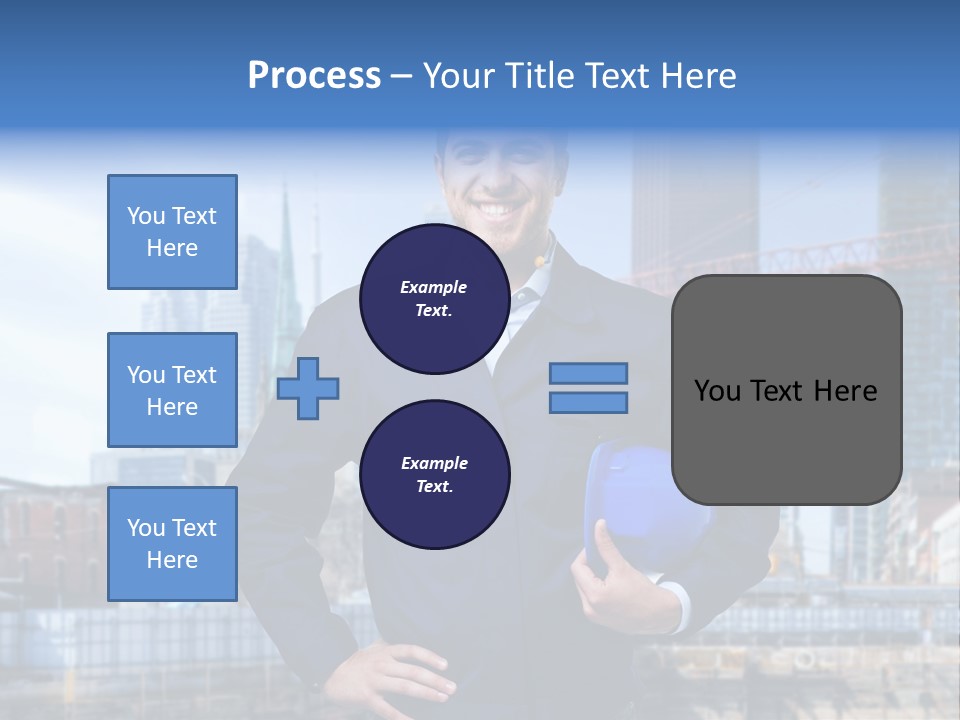 Process – Your Title Text Here

You Text Here

You Text Here

You Text Here

Example Text.

Example Text.

You Text Here